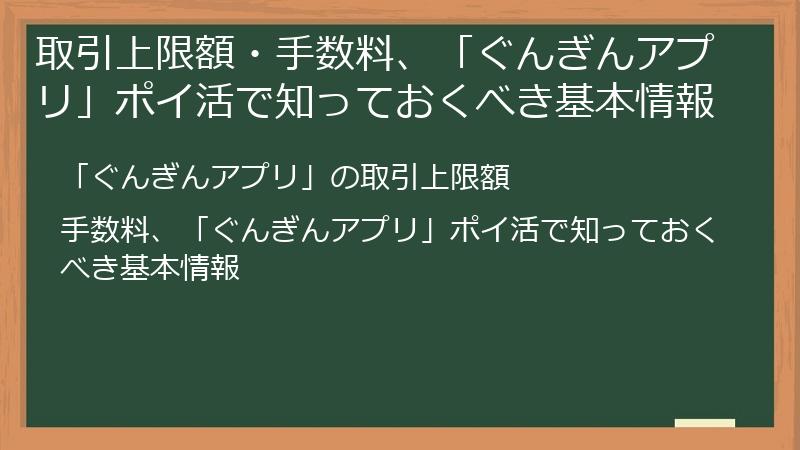 取引上限額・手数料、「ぐんぎんアプリ」ポイ活で知っておくべき基本情報

「ぐんぎんアプリ」の取引上限額

手数料、「ぐんぎんアプリ」ポイ活で知っておくべき基本情報